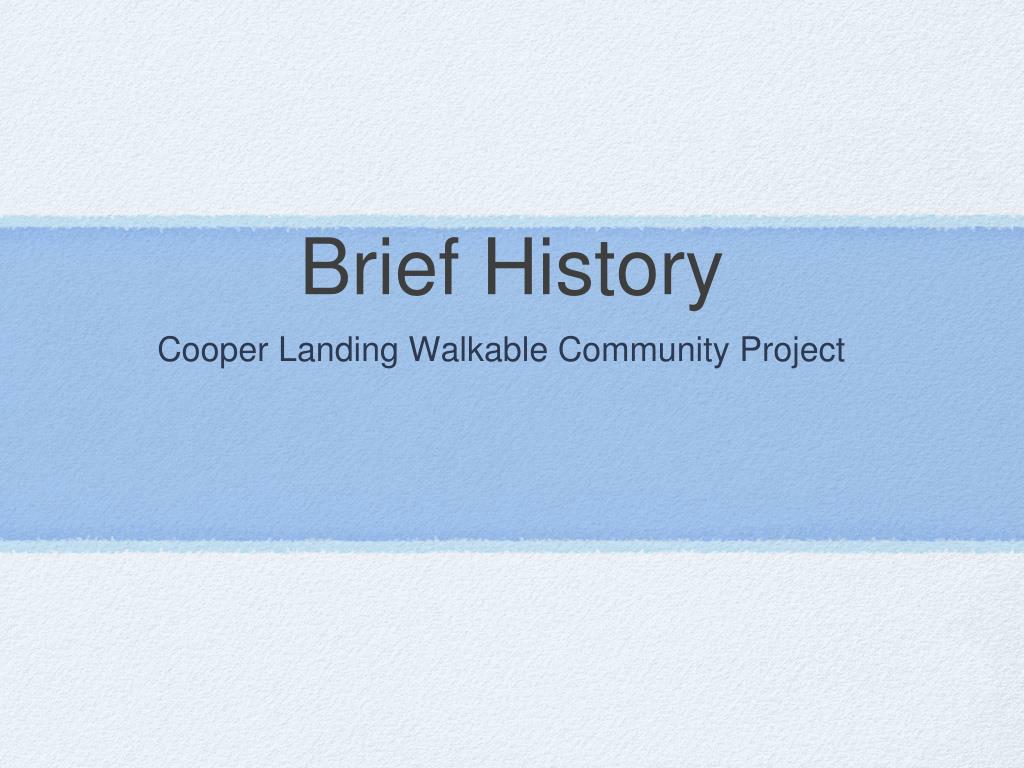 Brief History

Cooper Landing Walkable Community Project